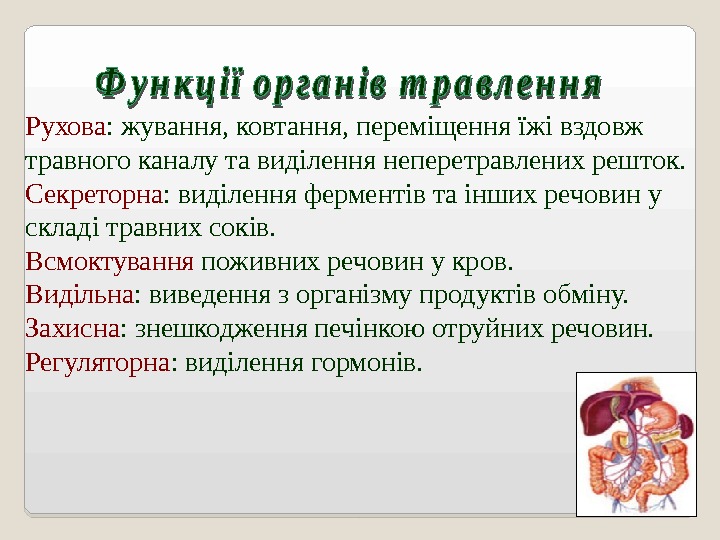 Функції органів травлення

Рухова: жування, ковтання, переміщення їжі вздовж травного каналу та виділення неперетравлених решток.
Секреторна: виділення ферментів та інших речовин у складі травних соків.
Всмоктування поживних речовин у кров.
Видільна: виведення з організму продуктів обміну.
Захисна: знешкодження печінкою отруйних речовин.
Регуляторна: виділення гормонів.